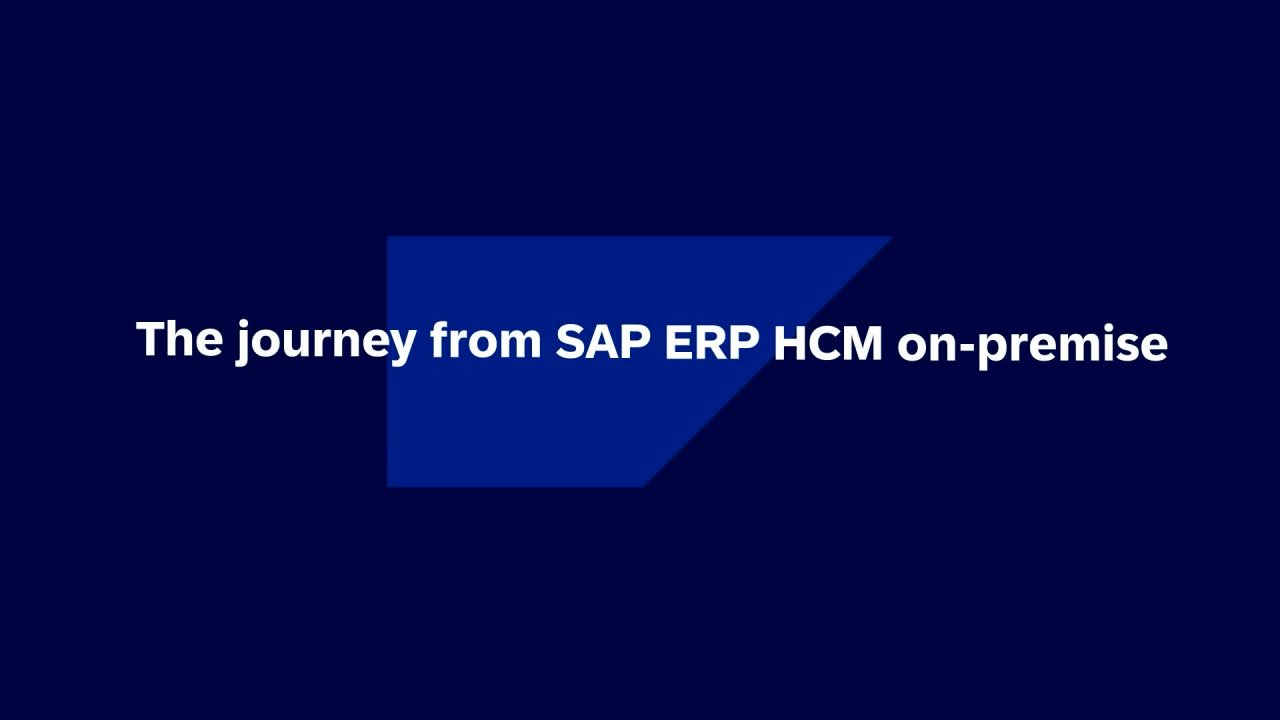 The journey from SAP ERP HCM on-premise